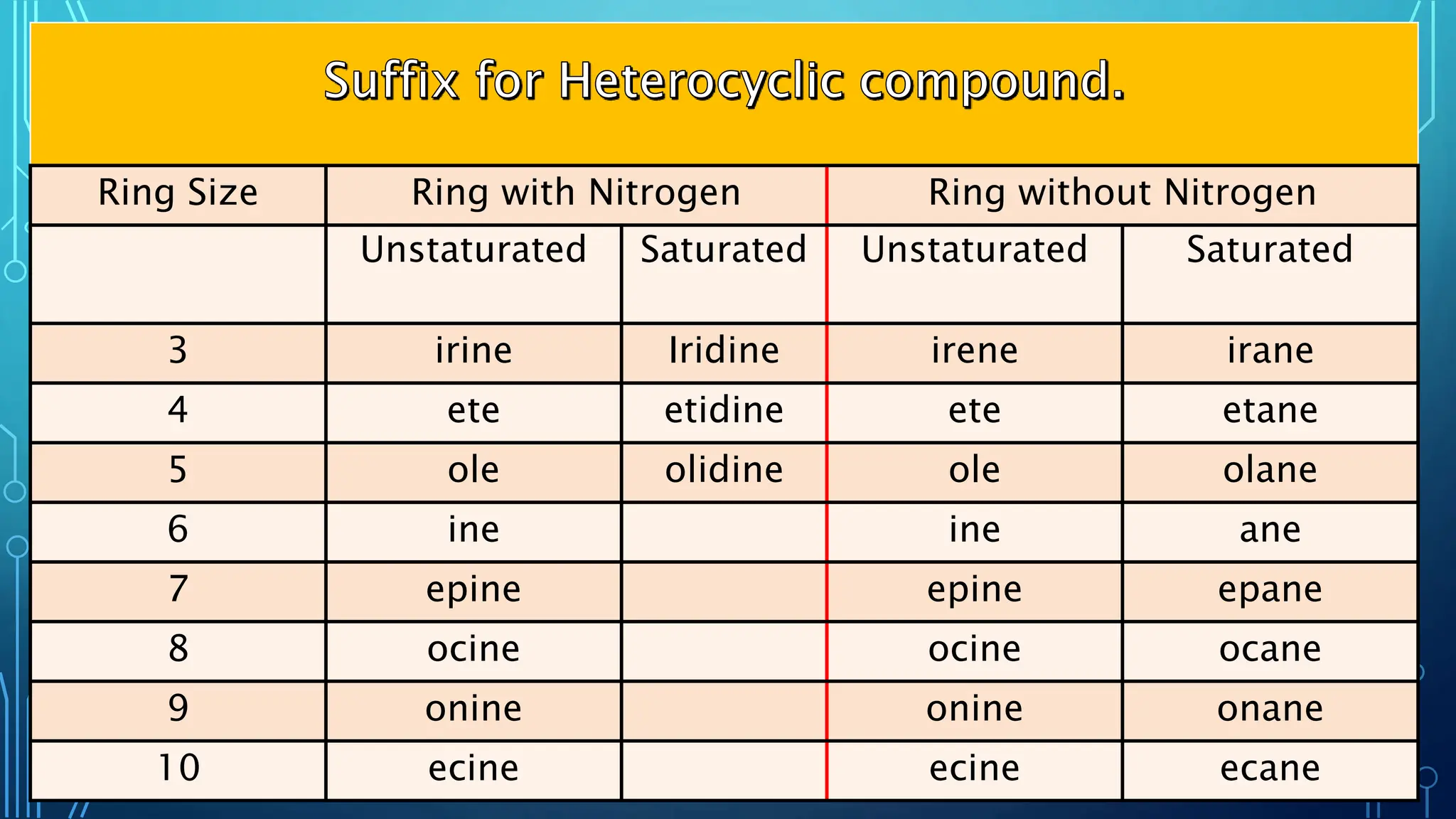 Suffix for Heterocyclic compound.

| Ring Size | Ring with Nitrogen | | Ring without Nitrogen | |
|---|---|---|---|---|
| | Unstaturated | Saturated | Unstaturated | Saturated |
| 3 | irine | Iridine | irene | irane |
| 4 | ete | etidine | ete | etane |
| 5 | ole | olidine | ole | olane |
| 6 | ine | | ine | ane |
| 7 | epine | | epine | epane |
| 8 | ocine | | ocine | ocane |
| 9 | onine | | onine | onane |
| 10 | ecine | | ecine | ecane |